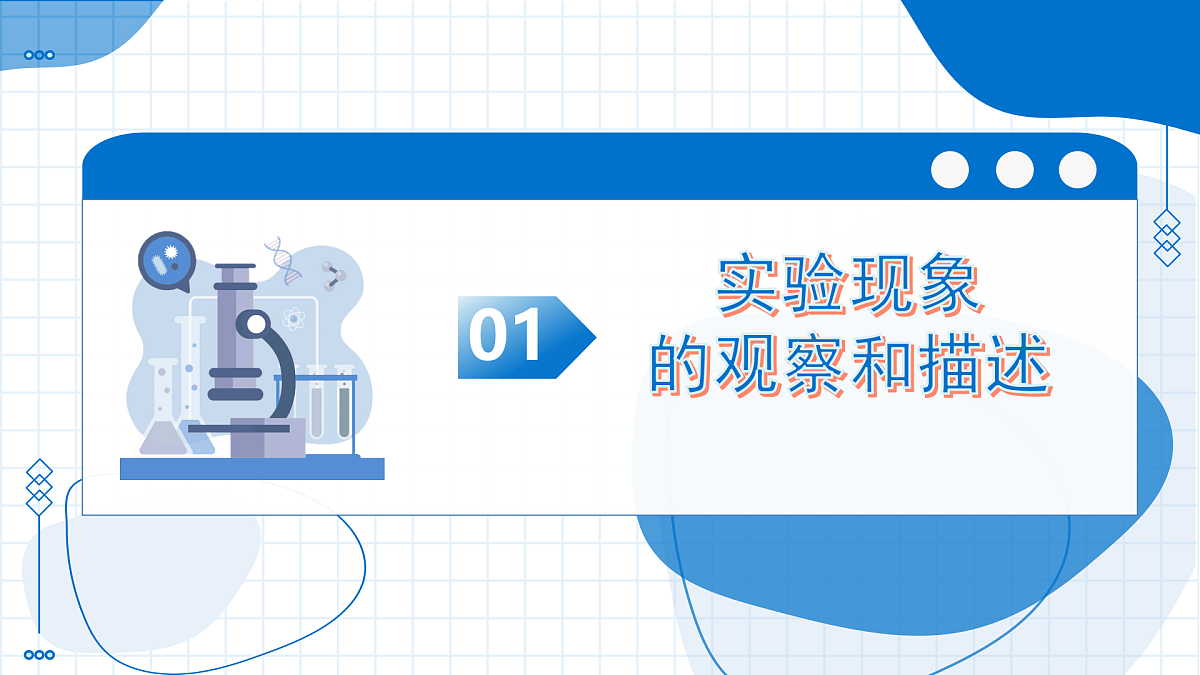 01

实验现象
的观察和描述